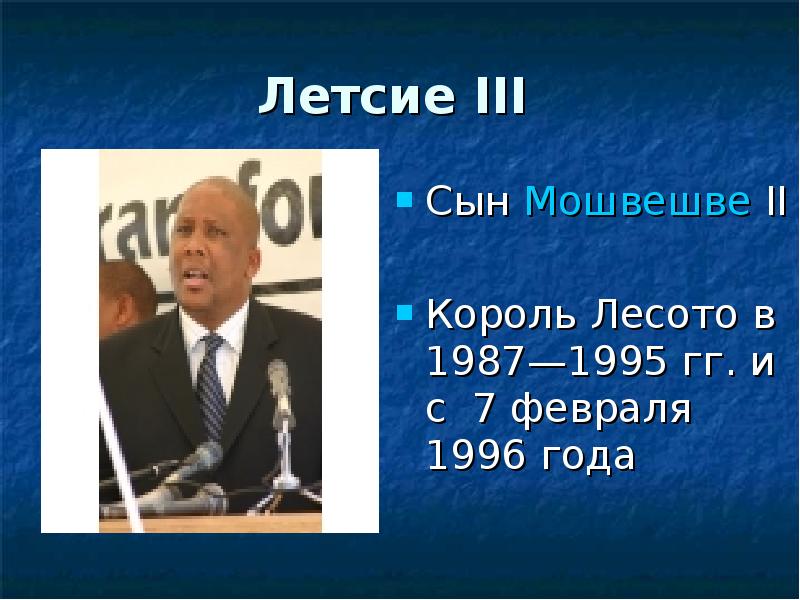 Летсие III

Сын Мошвешве II

Король Лесото в 1987—1995 гг. и с 7 февраля 1996 года